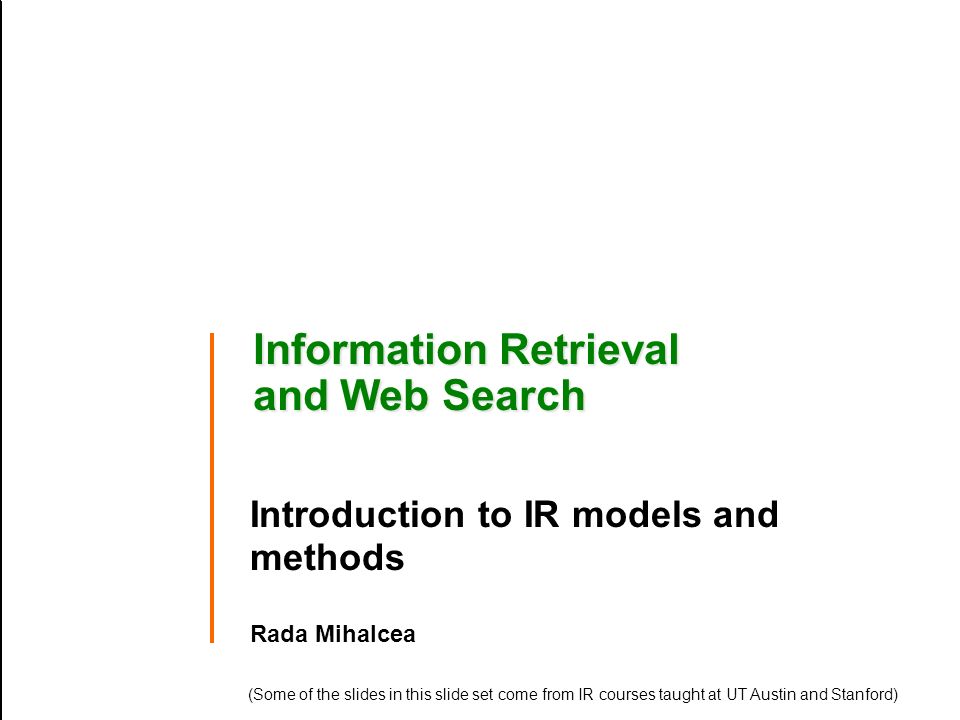 Information Retrieval and Web Search

Introduction to IR models and methods

Rada Mihalcea

(Some of the slides in this slide set come from IR courses taught at UT Austin and Stanford)